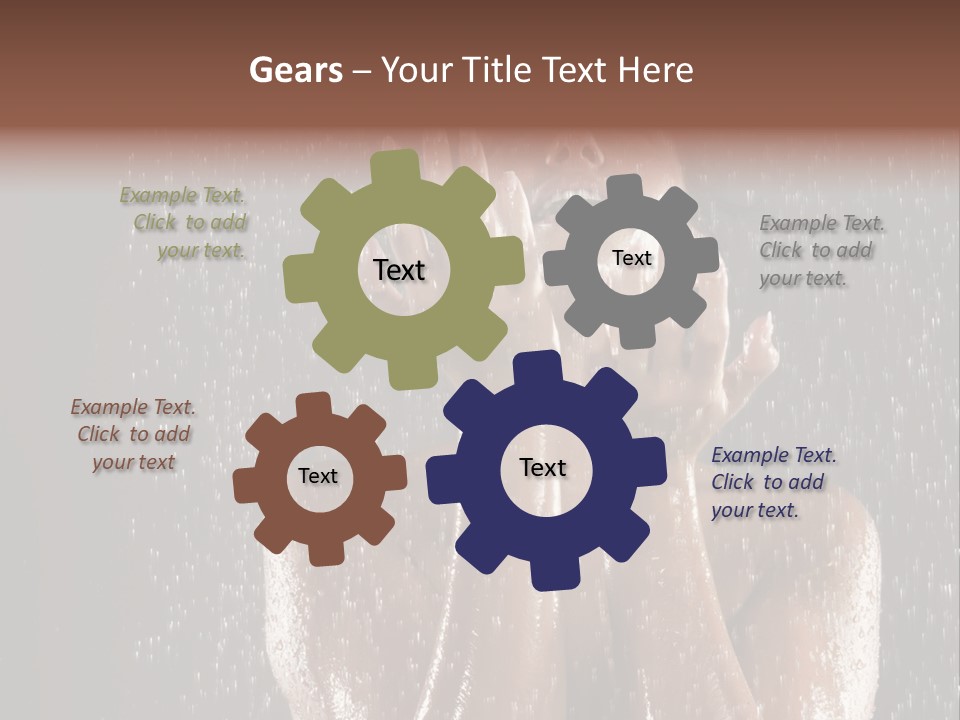 Gears – Your Title Text Here

Example Text. Click to add your text.

Text

Text

Example Text. Click to add your text.

Example Text. Click to add your text

Text

Text

Example Text. Click to add your text.